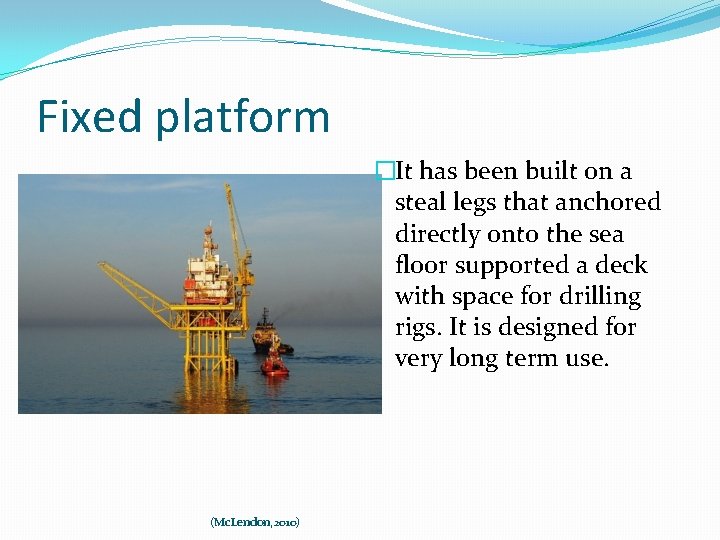 Fixed platform

It has been built on a steal legs that anchored directly onto the sea floor supported a deck with space for drilling rigs. It is designed for very long term use.

(McLendon, 2010)